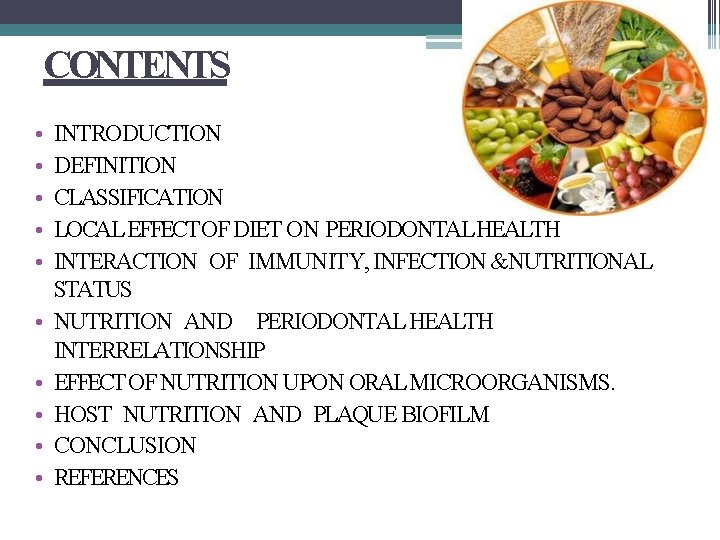 CONTENTS

• INTRODUCTION
• DEFINITION
• CLASSIFICATION
• LOCAL EFFECT OF DIET ON PERIODONTAL HEALTH
• INTERACTION OF IMMUNITY, INFECTION &NUTRITIONAL STATUS
• NUTRITION AND PERIODONTAL HEALTH INTERRELATIONSHIP
• EFFECT OF NUTRITION UPON ORAL MICROORGANISMS.
• HOST NUTRITION AND PLAQUE BIOFILM
• CONCLUSION
• REFERENCES